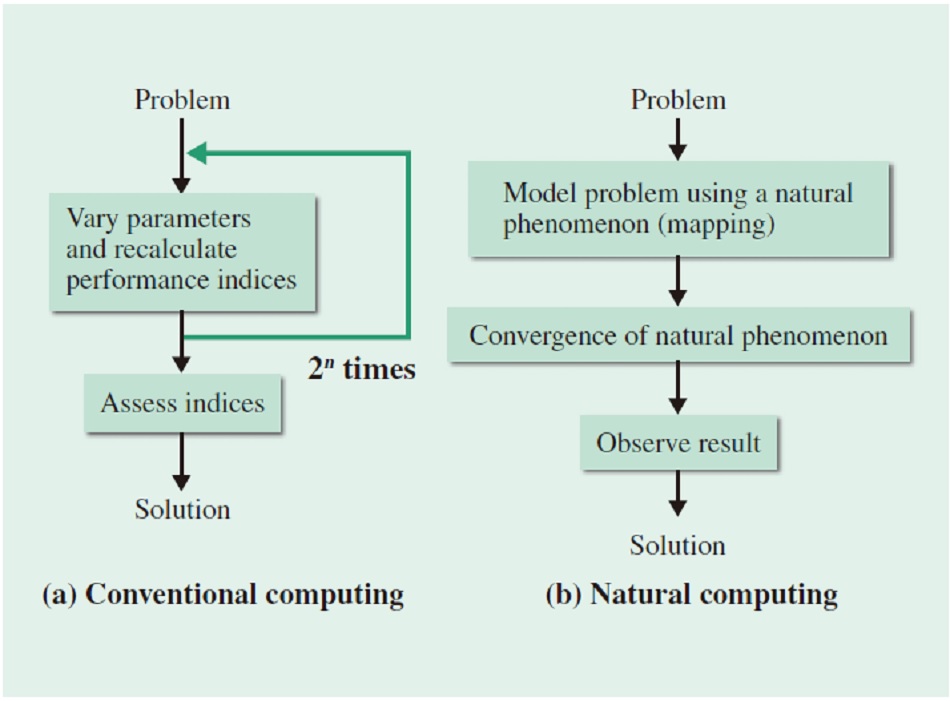 Problem

Vary parameters and recalculate performance indices

$2^n$ times

Assess indices

Solution

(a) Conventional computing

Problem

Model problem using a natural phenomenon (mapping)

Convergence of natural phenomenon

Observe result

Solution

(b) Natural computing